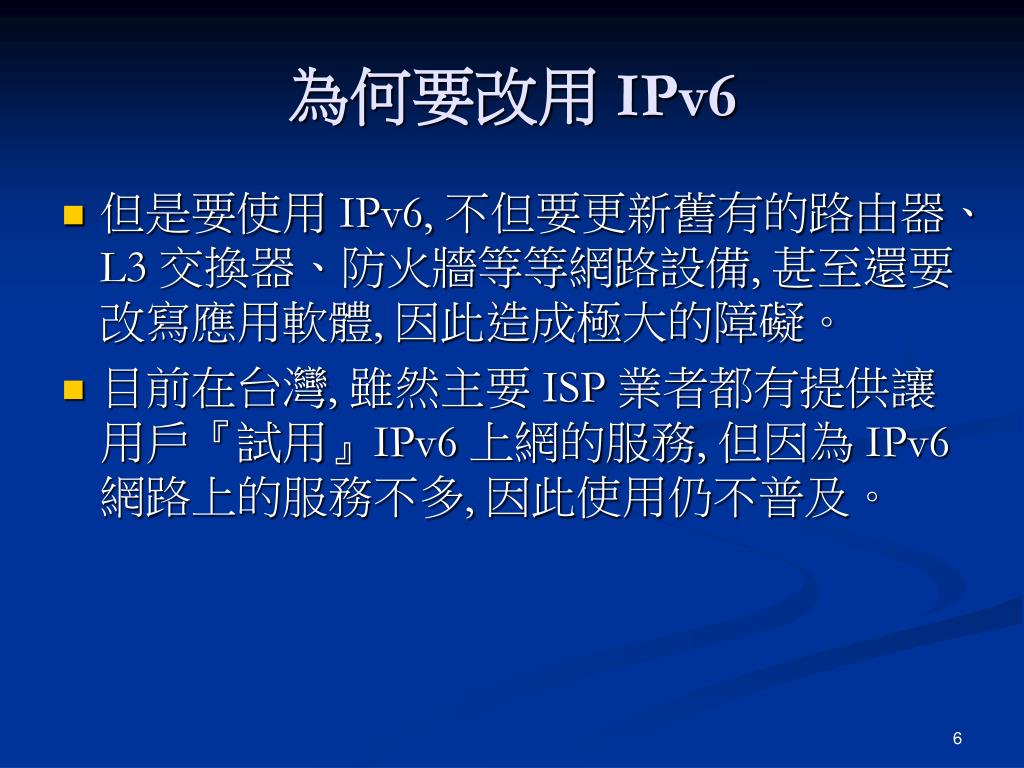 為何要改用 IPv6

但是要使用 IPv6, 不但要更新舊有的路由器、L3 交換器、防火牆等等網路設備, 甚至還要改寫應用軟體, 因此造成極大的障礙。

目前在台灣, 雖然主要 ISP 業者都有提供讓用戶『試用』IPv6 上網的服務, 但因為 IPv6 網路上的服務不多, 因此使用仍不普及。

6